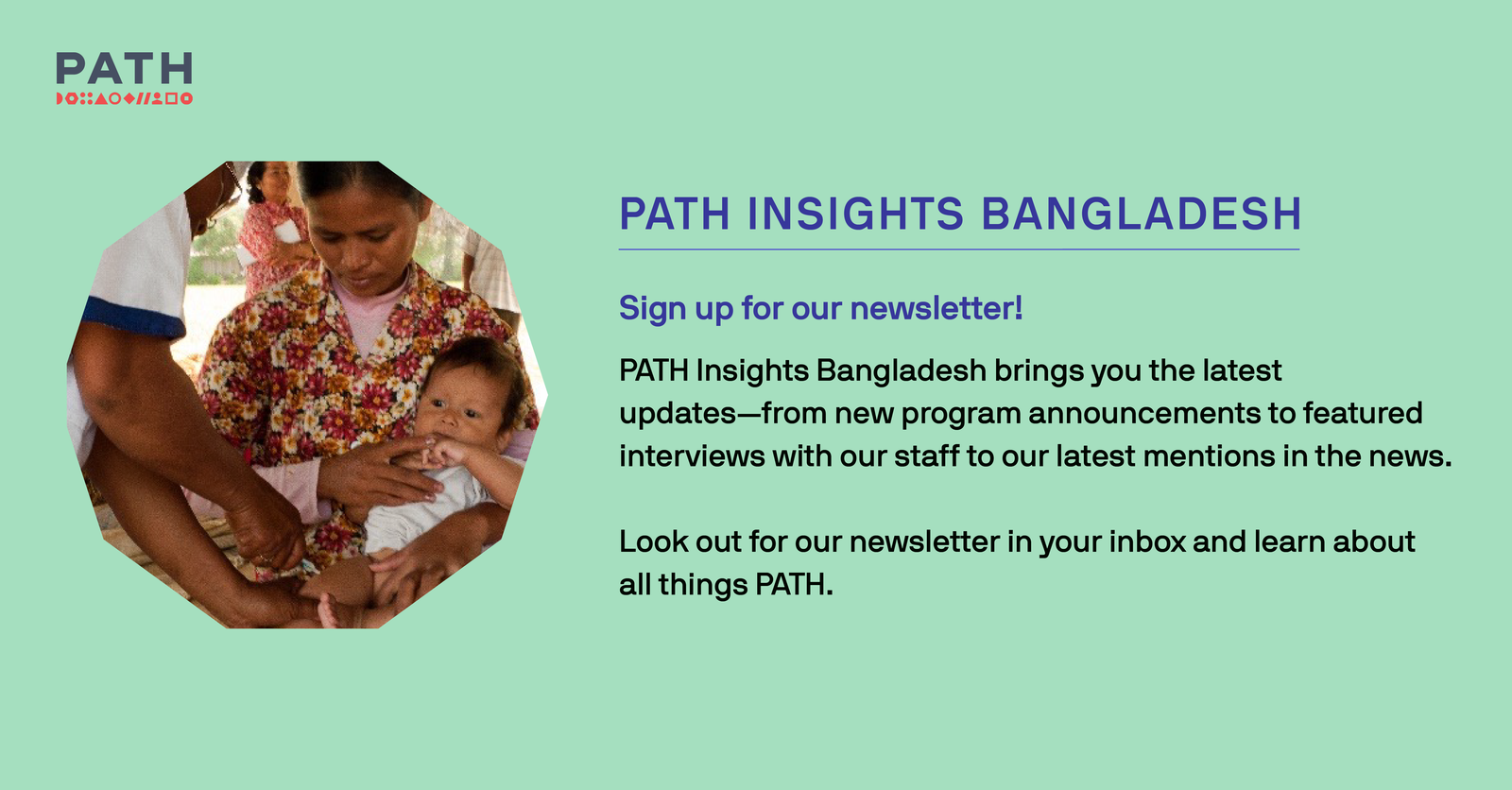 PATH

PATH INSIGHTS BANGLADESH

Sign up for our newsletter!

PATH Insights Bangladesh brings you the latest updates—from new program announcements to featured interviews with our staff to our latest mentions in the news.

Look out for our newsletter in your inbox and learn about all things PATH.